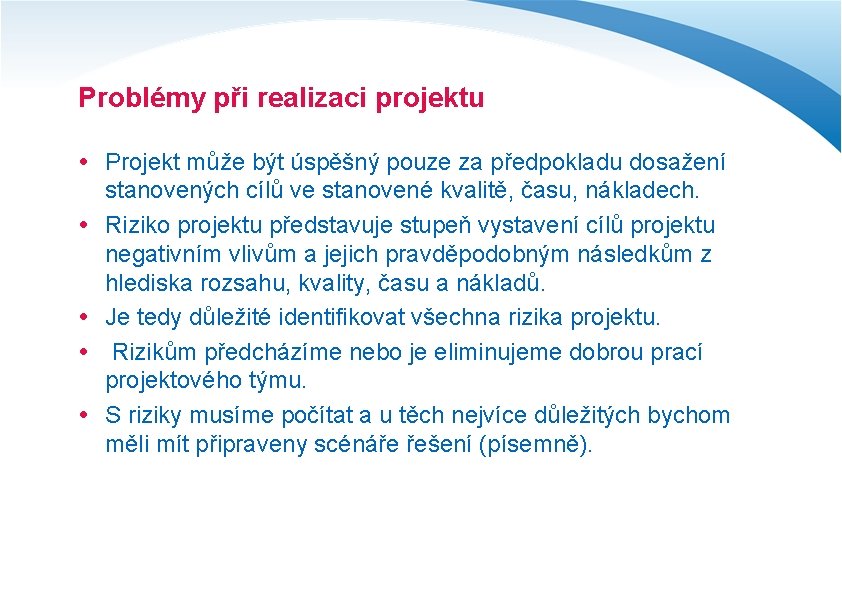 Problémy při realizaci projektu

• Projekt může být úspěšný pouze za předpokladu dosažení stanovených cílů ve stanovené kvalitě, času, nákladech.
• Riziko projektu představuje stupeň vystavení cílů projektu negativním vlivům a jejich pravděpodobným následkům z hlediska rozsahu, kvality, času a nákladů.
• Je tedy důležité identifikovat všechna rizika projektu.
• Rizikům předcházíme nebo je eliminujeme dobrou prací projektového týmu.
• S riziky musíme počítat a u těch nejvíce důležitých bychom měli mít připraveny scénáře řešení (písemně).